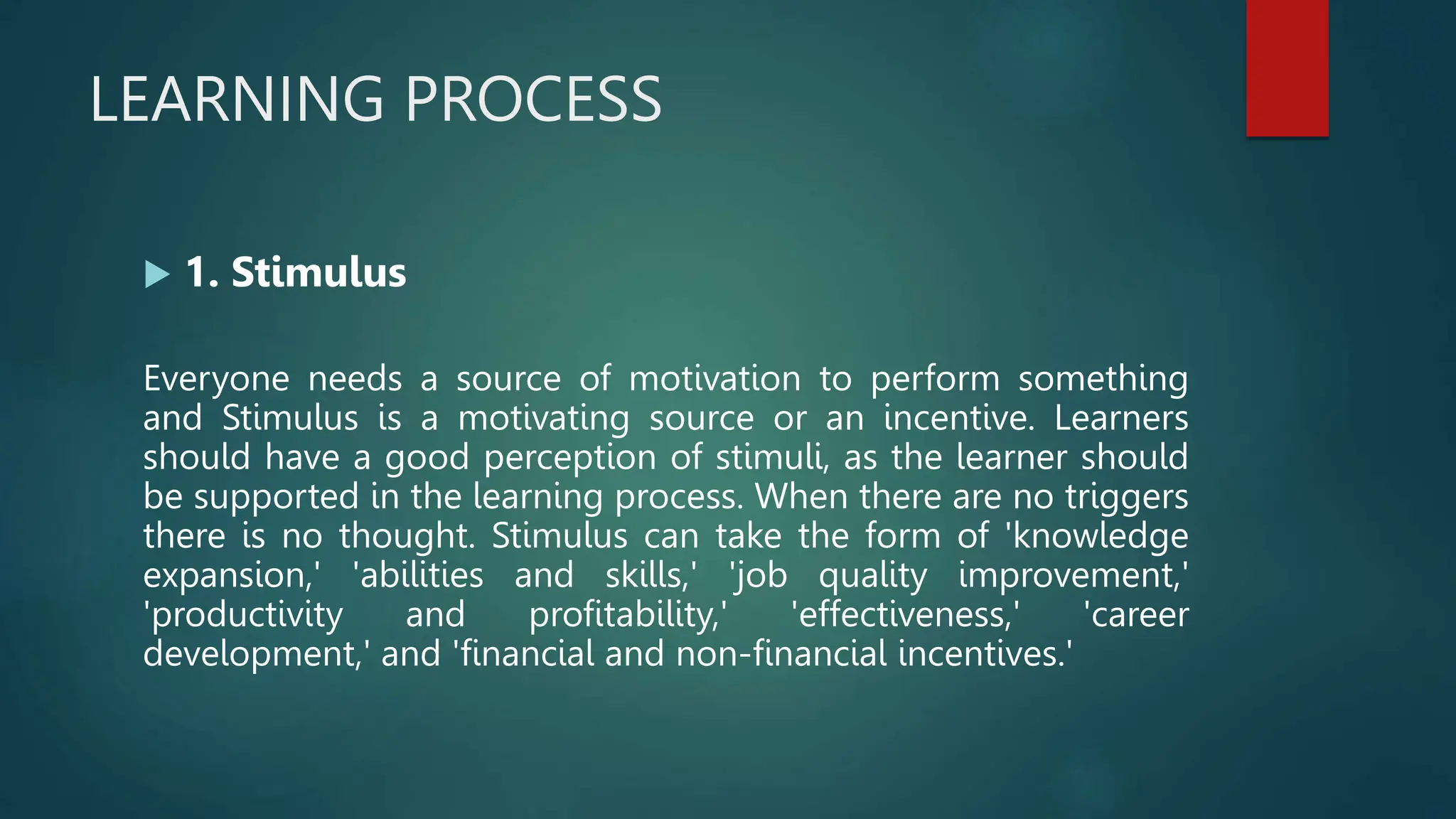 LEARNING PROCESS

1. Stimulus

Everyone needs a source of motivation to perform something and Stimulus is a motivating source or an incentive. Learners should have a good perception of stimuli, as the learner should be supported in the learning process. When there are no triggers there is no thought. Stimulus can take the form of 'knowledge expansion,' 'abilities and skills,' 'job quality improvement,' 'productivity and profitability,' 'effectiveness,' 'career development,' and 'financial and non-financial incentives.'